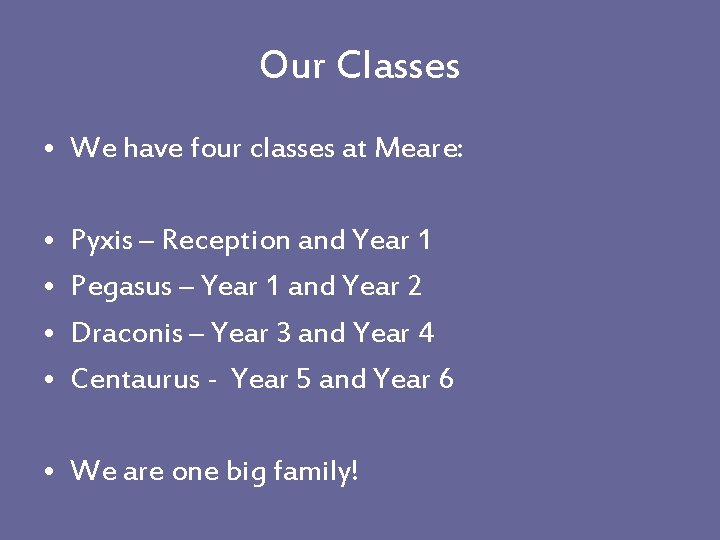 Our Classes

• We have four classes at Meare:

• Pyxis – Reception and Year 1
• Pegasus – Year 1 and Year 2
• Draconis – Year 3 and Year 4
• Centaurus - Year 5 and Year 6

• We are one big family!